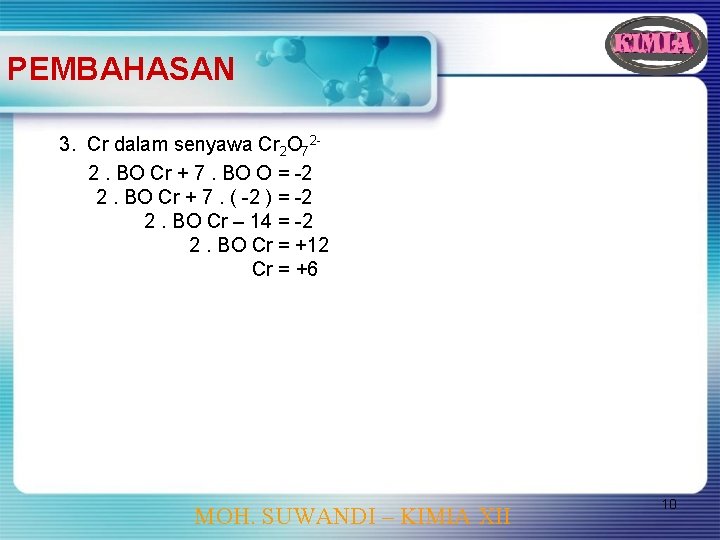 PEMBAHASAN

KIMIA

3. Cr dalam senyawa $Cr_2O_7^{2-}$

2 . BO Cr + 7 . BO O = -2
2 . BO Cr + 7 . ( -2 ) = -2
2 . BO Cr – 14 = -2
2 . BO Cr = +12
Cr = +6

10

MOH. SUWANDI – KIMIA XII